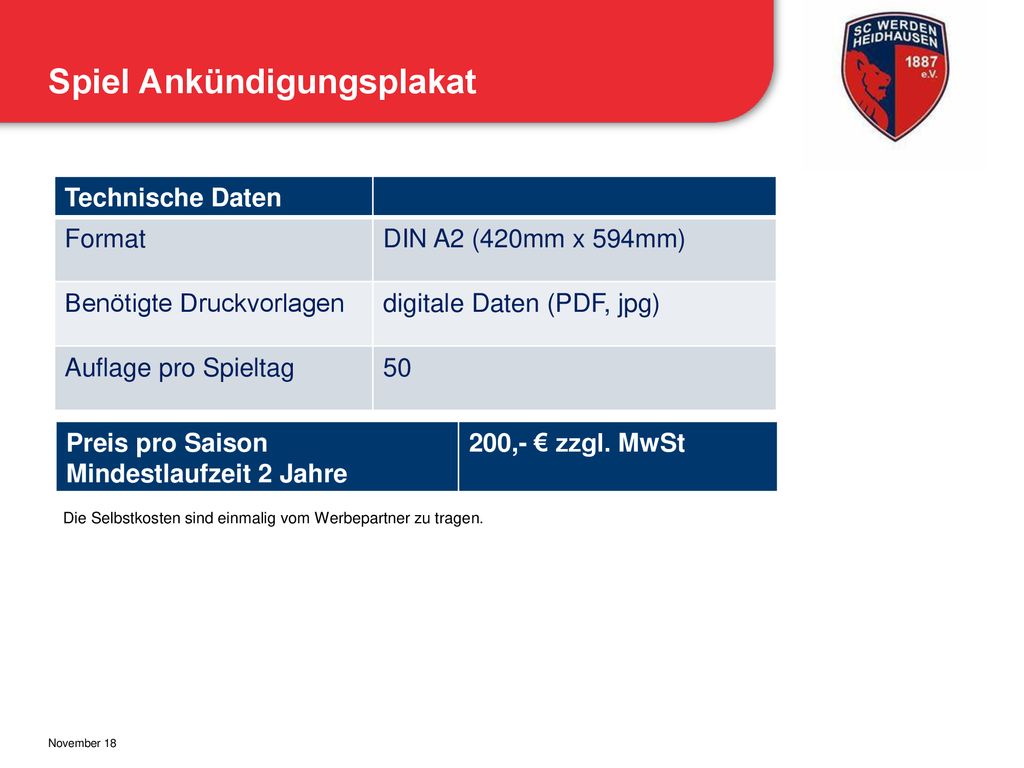 Spiel Ankündigungsplakat

SC WERDEN HEIDHAUSEN 1887 e.V.

| Technische Daten | |
|---|---|
| Format | DIN A2 (420mm x 594mm) |
| Benötigte Druckvorlagen | digitale Daten (PDF, jpg) |
| Auflage pro Spieltag | 50 |

| Preis pro Saison Mindestlaufzeit 2 Jahre | 200,- € zzgl. MwSt |
|---|---|

Die Selbstkosten sind einmalig vom Werbepartner zu tragen.

November 18